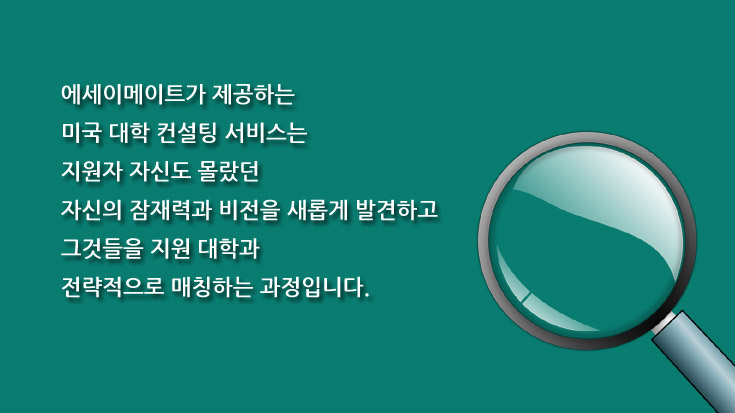 에세이메이트가 제공하는
미국 대학 컨설팅 서비스는
지원자 자신도 몰랐던
자신의 잠재력과 비전을 새롭게 발견하고
그것들을 지원 대학과
전략적으로 매칭하는 과정입니다.